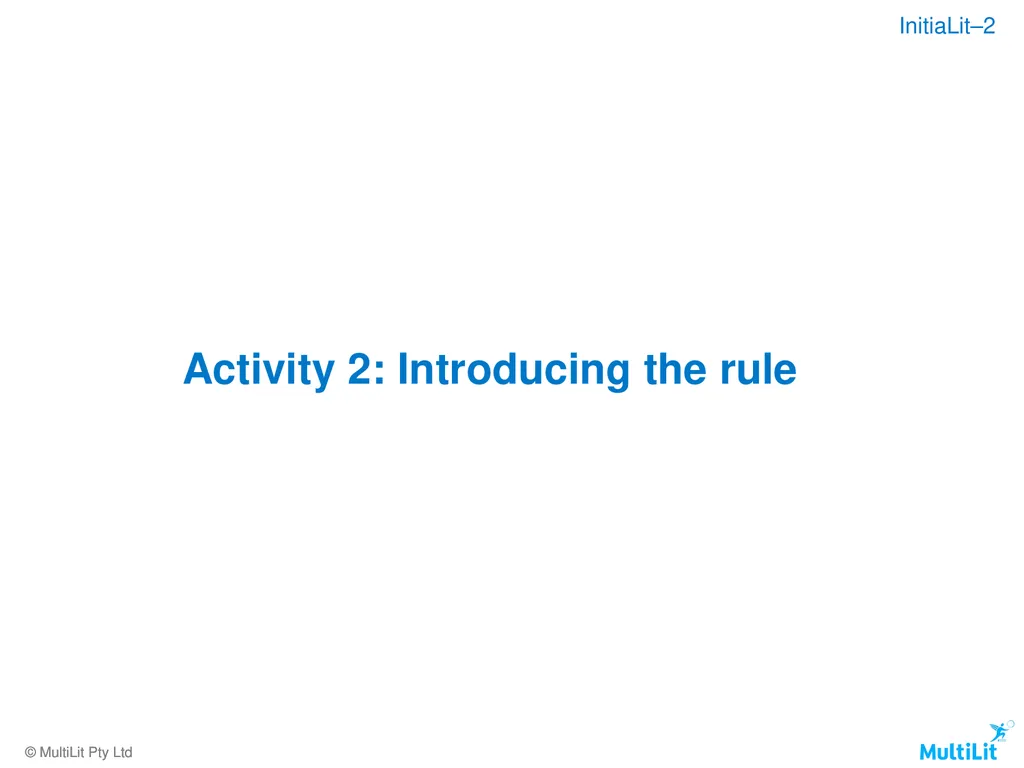 InitiaLit–2

Activity 2: Introducing the rule

© MultiLit Pty Ltd

MultiLit